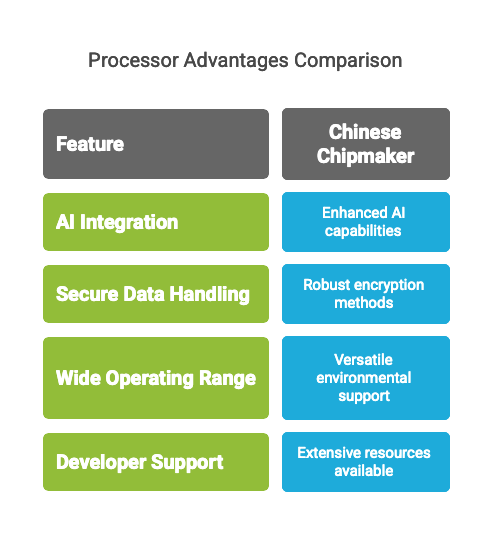 Processor Advantages Comparison

| Feature | Chinese Chipmaker |
|---|---|
| AI Integration | Enhanced AI capabilities |
| Secure Data Handling | Robust encryption methods |
| Wide Operating Range | Versatile environmental support |
| Developer Support | Extensive resources available |